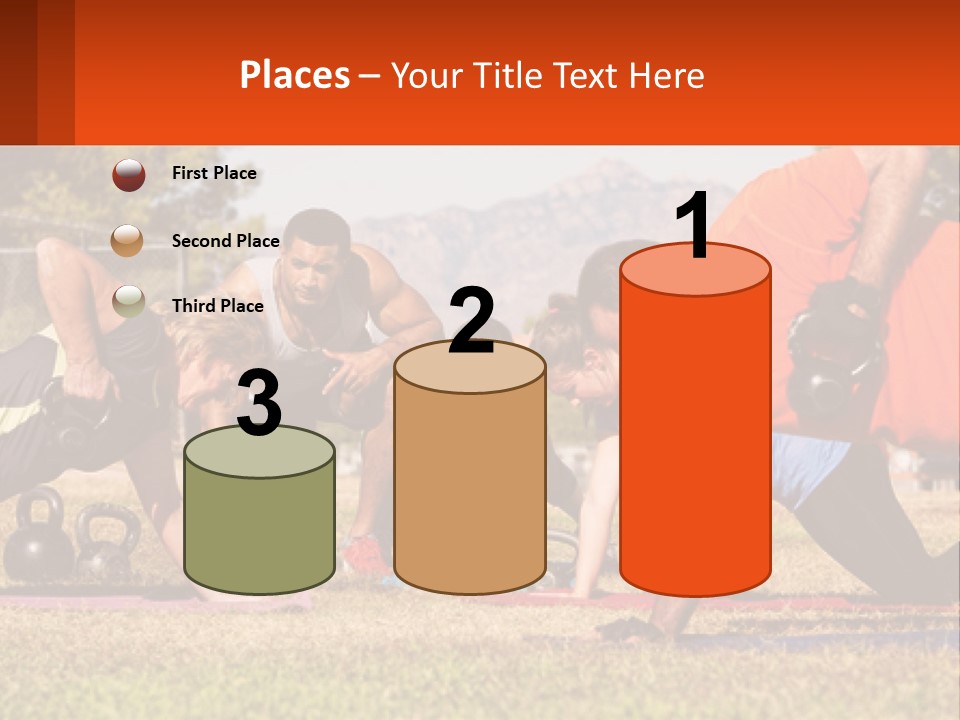 Places – Your Title Text Here

First Place

Second Place

Third Place

3

2

1